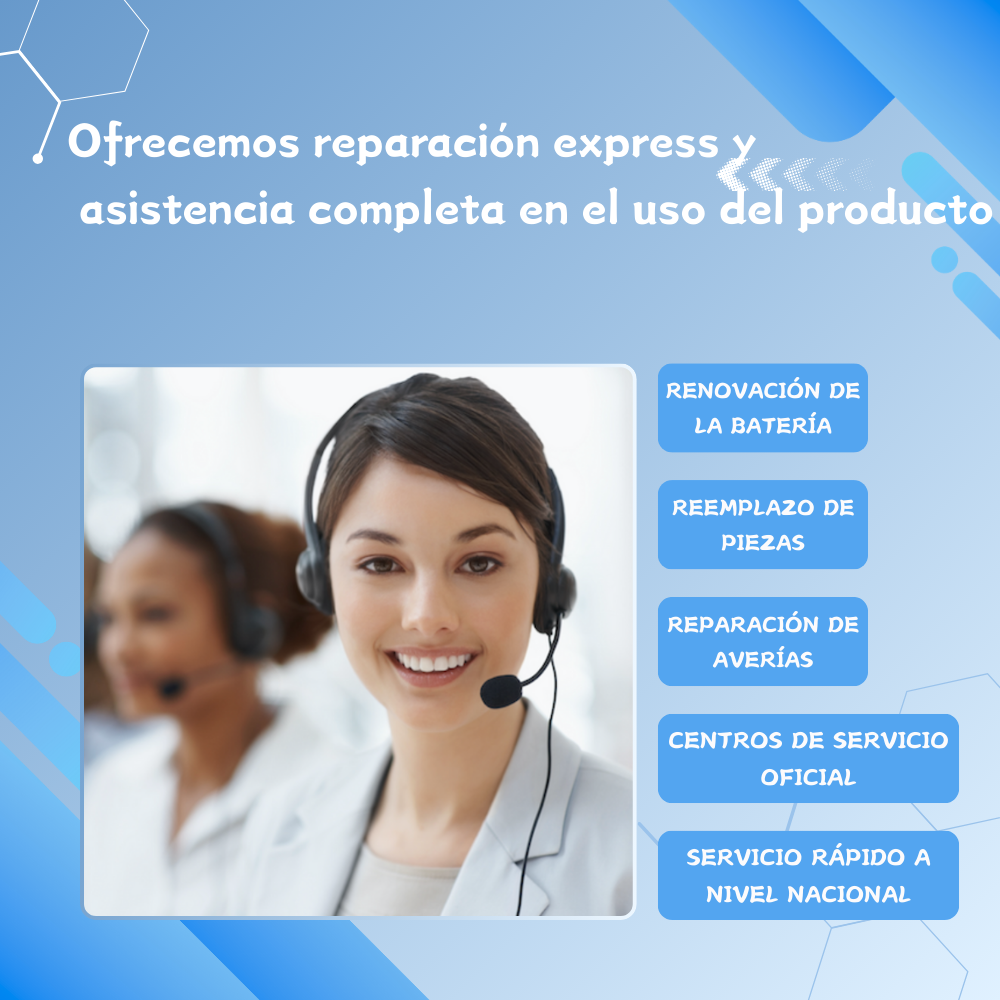 Ofrecemos reparación express y asistencia completa en el uso del producto

RENOVACIÓN DE LA BATERÍA

REEMPLAZO DE PIEZAS

REPARACIÓN DE AVERÍAS

CENTROS DE SERVICIO OFICIAL

SERVICIO RÁPIDO A NIVEL NACIONAL